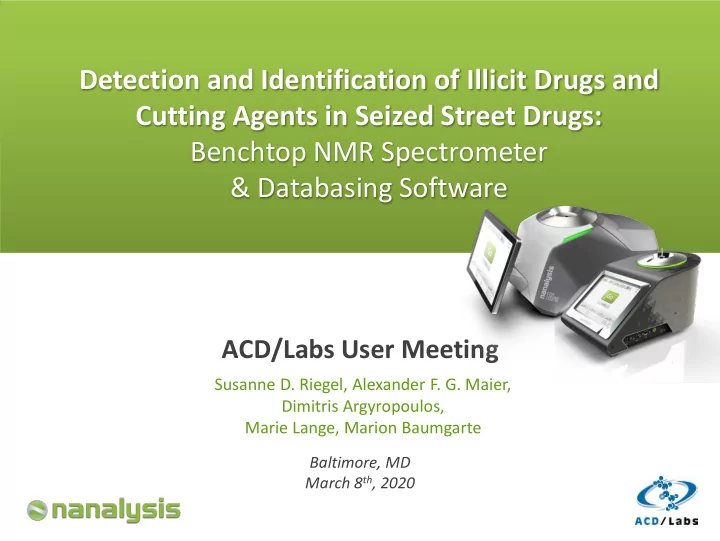 Detection and Identification of Illicit Drugs and Cutting Agents in Seized Street Drugs:
Benchtop NMR Spectrometer
& Databasing Software

nanalysis

ACD/Labs User Meeting

Susanne D. Riegel, Alexander F. G. Maier,
Dimitris Argyropoulos,
Marie Lange, Marion Baumgarte

Baltimore, MD
March 8$^{th}$, 2020

nanalysis

ACD/Labs